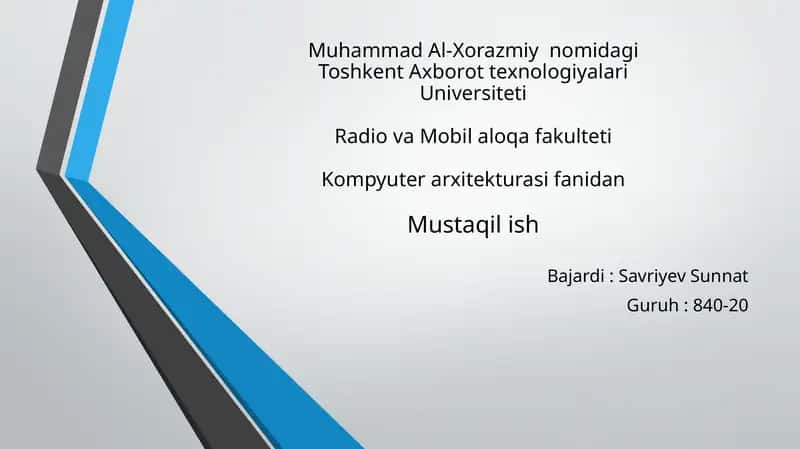 Muhammad Al-Xorazmiy nomidagi Toshkent Axborot texnologiyalari Universiteti

Radio va Mobil aloqa fakulteti

Kompyuter arxitekturasi fanidan

Mustaqil ish

Bajardi : Savriyev Sunnat

Guruh : 840-20